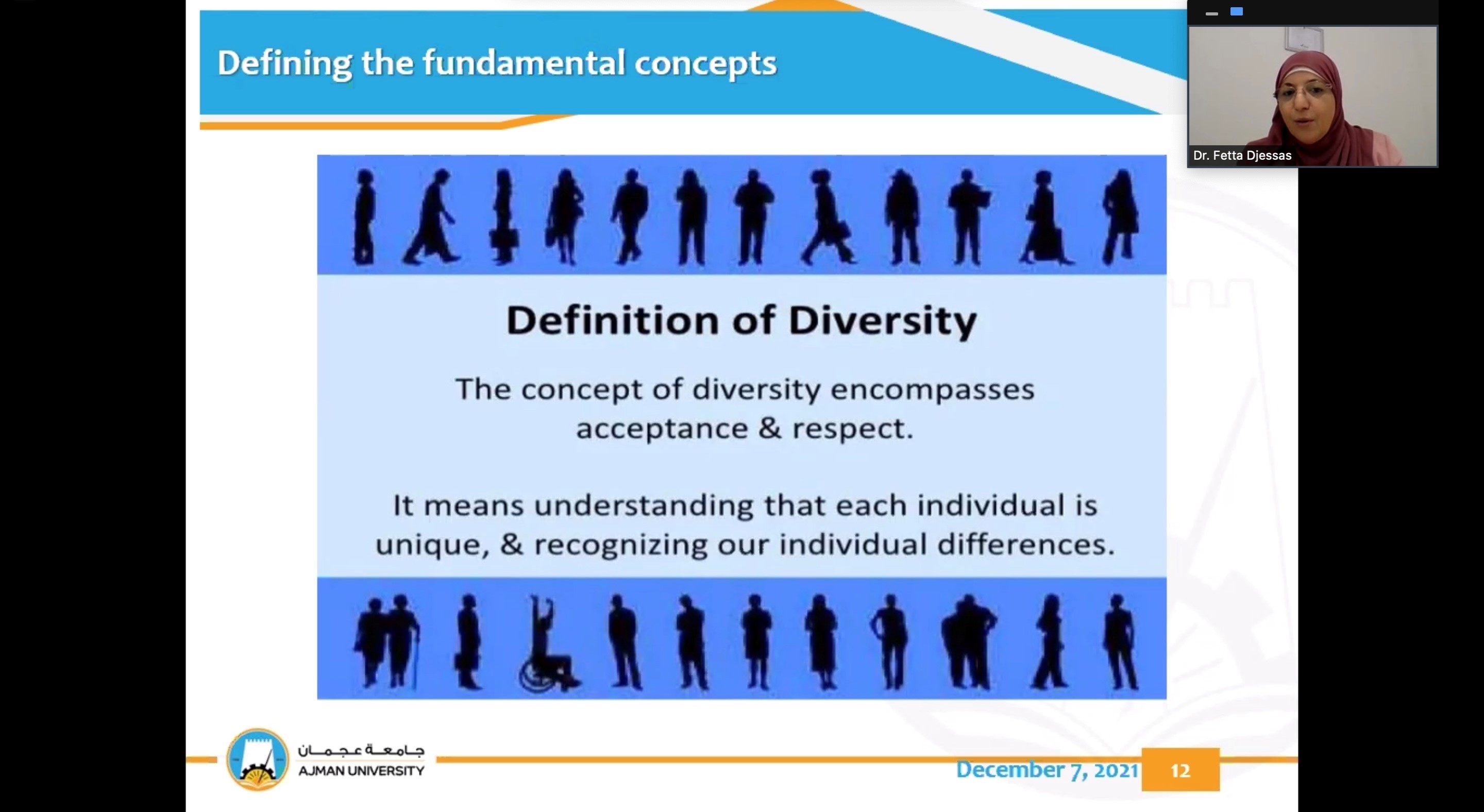 Defining the fundamental concepts

Dr. Fetta Djessas

Definition of Diversity

The concept of diversity encompasses acceptance & respect.

It means understanding that each individual is unique, & recognizing our individual differences.

جامعة عجمان
AJMAN UNIVERSITY

December 7, 2021

12